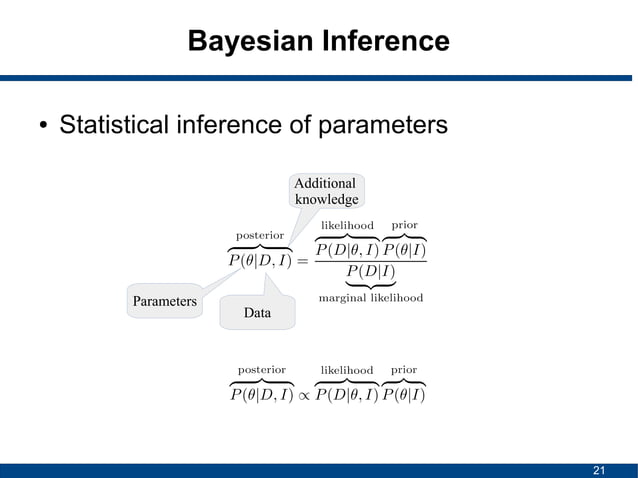 Bayesian Inference

• Statistical inference of parameters

Additional knowledge

$\overbrace{P(\theta|D,I)}^{\text{posterior}} = \frac{\overbrace{P(D|\theta,I)}^{\text{likelihood}}\overbrace{P(\theta|I)}^{\text{prior}}}{\underbrace{P(D|I)}_{\text{marginal likelihood}}}$

Parameters

Data

$\overbrace{P(\theta|D,I)}^{\text{posterior}} \propto \overbrace{P(D|\theta,I)}^{\text{likelihood}}\overbrace{P(\theta|I)}^{\text{prior}}$

21